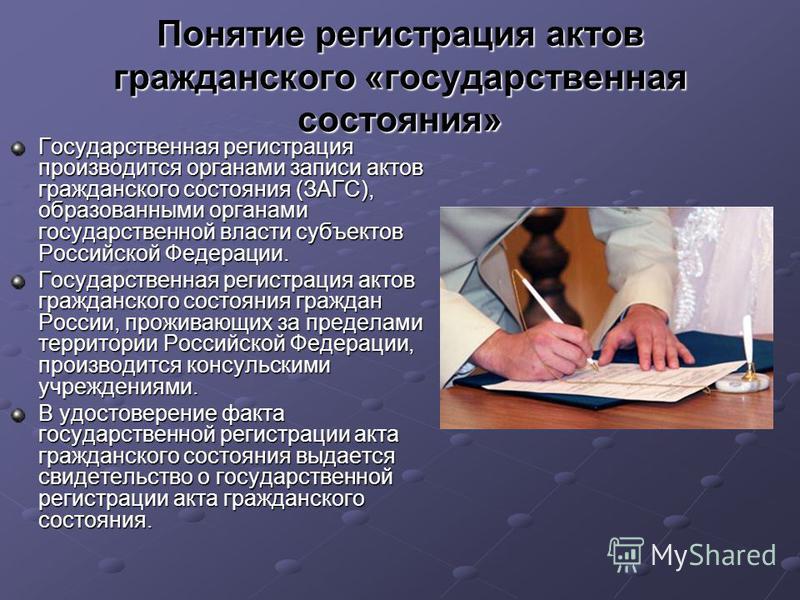 Понятие регистрация актов гражданского «государственная состояния»

Государственная регистрация производится органами записи актов гражданского состояния (ЗАГС), образованными органами государственной власти субъектов Российской Федерации.

Государственная регистрация актов гражданского состояния граждан России, проживающих за пределами территории Российской Федерации, производится консульскими учреждениями.

В удостоверение факта государственной регистрации акта гражданского состояния выдается свидетельство о государственной регистрации акта гражданского состояния.

MyShared